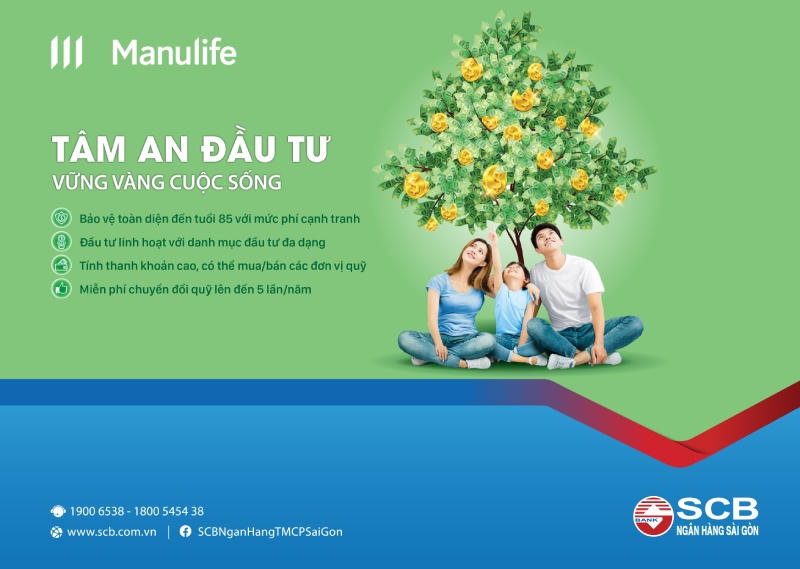 Manulife

TÂM AN ĐẦU TƯ
VỮNG VÀNG CUỘC SỐNG

Bảo vệ toàn diện đến tuổi 85 với mức phí cạnh tranh
Đầu tư linh hoạt với danh mục đầu tư đa dạng
Tính thanh khoản cao, có thể mua/bán các đơn vị quỹ
Miễn phí chuyển đổi quỹ lên đến 5 lần/năm

1900 6538 - 1800 5454 38
www.scb.com.vn | SCBNganHangTMCPSaiGon

BANK SCB
NGÂN HÀNG SÀI GÒN